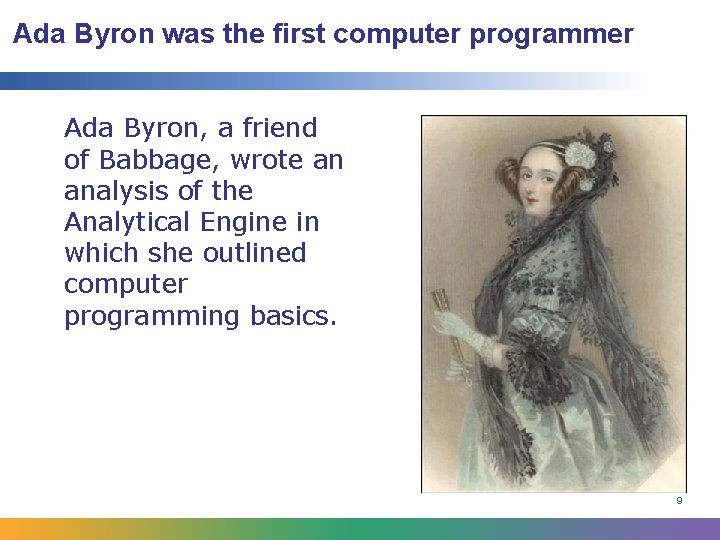 Ada Byron was the first computer programmer

Ada Byron, a friend of Babbage, wrote an analysis of the Analytical Engine in which she outlined computer programming basics.

9